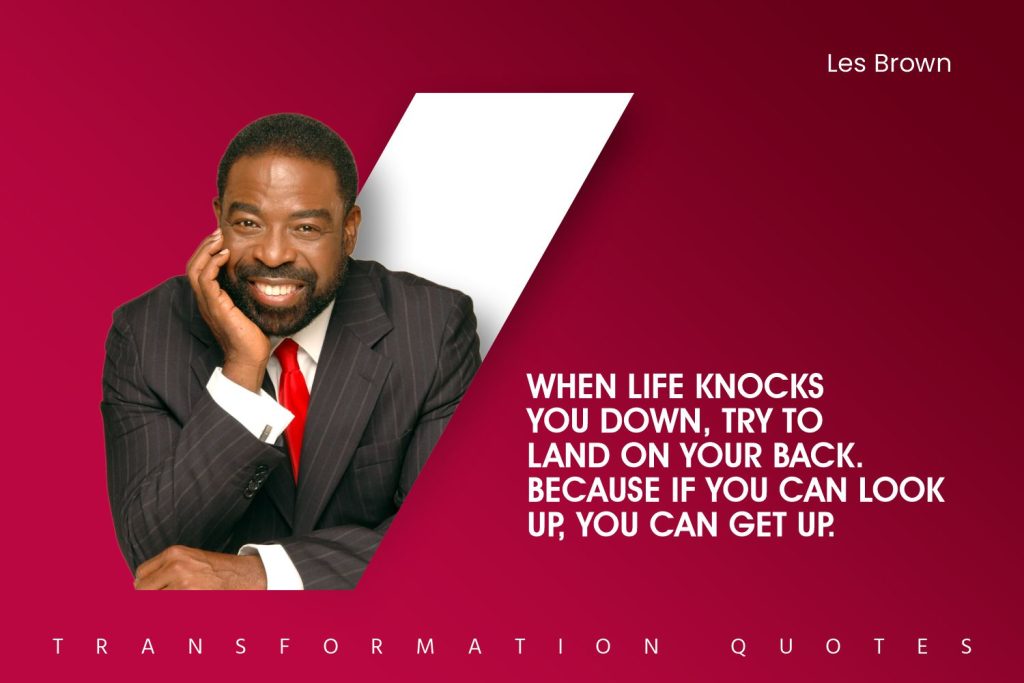 Les Brown

WHEN LIFE KNOCKS YOU DOWN, TRY TO LAND ON YOUR BACK. BECAUSE IF YOU CAN LOOK UP, YOU CAN GET UP.

TRANSFORMATION QUOTES